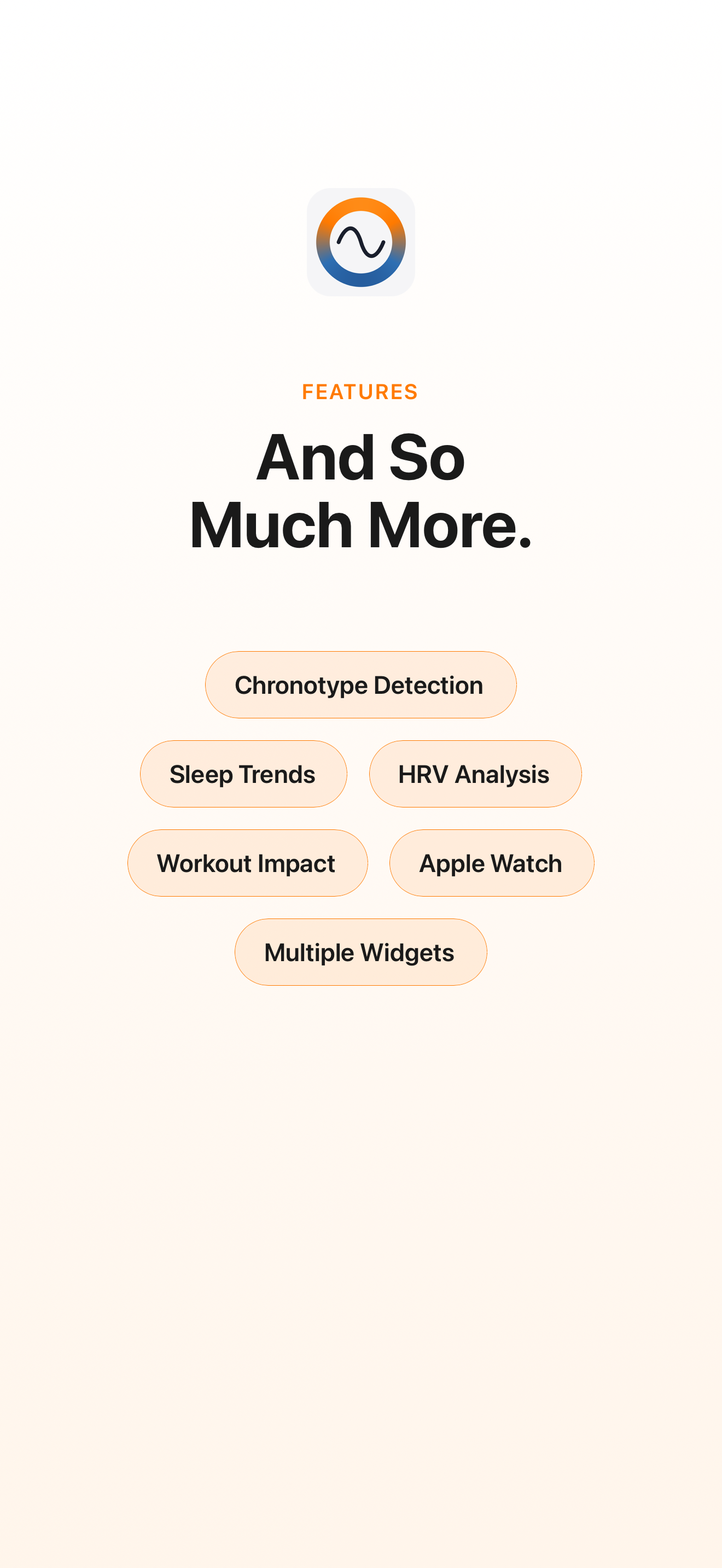 FEATURES

And So Much More.

Chronotype Detection

Sleep Trends

HRV Analysis

Workout Impact

Apple Watch

Multiple Widgets